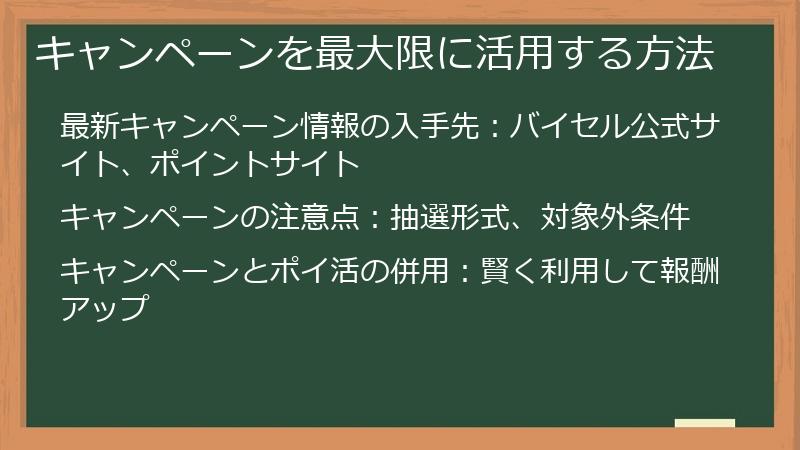 キャンペーンを最大限に活用する方法

最新キャンペーン情報の入手先：バイセル公式サイト、ポイントサイト

キャンペーンの注意点：抽選形式、対象外条件

キャンペーンとポイ活の併用：賢く利用して報酬アップ